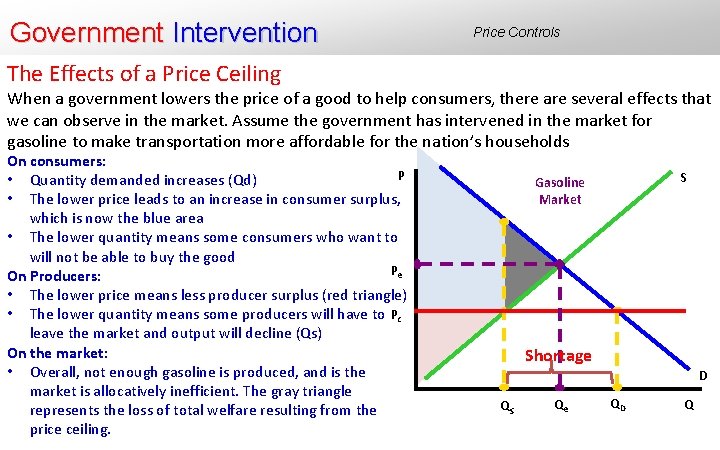 Government Intervention

Price Controls

The Effects of a Price Ceiling

When a government lowers the price of a good to help consumers, there are several effects that we can observe in the market. Assume the government has intervened in the market for gasoline to make transportation more affordable for the nation's households

On consumers:
• Quantity demanded increases (Qd)
• The lower price leads to an increase in consumer surplus, which is now the blue area
• The lower quantity means some consumers who want to will not be able to buy the good

On Producers:
• The lower price means less producer surplus (red triangle)
• The lower quantity means some producers will have to leave the market and output will decline (Qs)

On the market:
• Overall, not enough gasoline is produced, and is the market is allocatively inefficient. The gray triangle represents the loss of total welfare resulting from the price ceiling.

P

Gasoline Market

S

$P_e$

$P_c$

Shortage

D

$Q_S$

$Q_e$

$Q_D$

Q